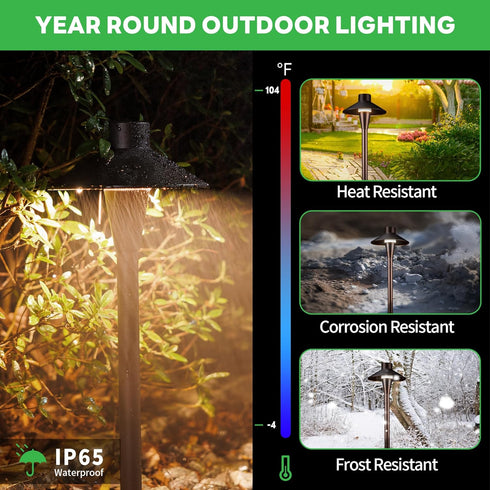 YEAR ROUND OUTDOOR LIGHTING

°F
104
-4

Heat Resistant

Corrosion Resistant

Frost Resistant

IP65
Waterproof